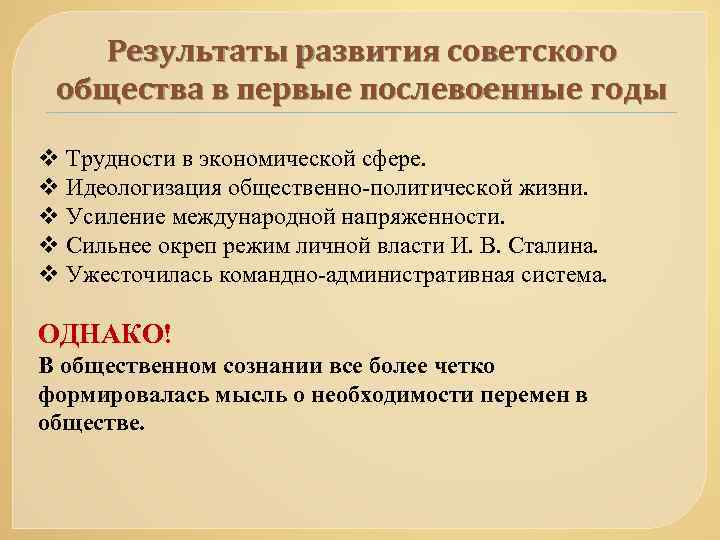 Результаты развития советского общества в первые послевоенные годы

❖ Трудности в экономической сфере.
❖ Идеологизация общественно-политической жизни.
❖ Усиление международной напряженности.
❖ Сильнее окреп режим личной власти И. В. Сталина.
❖ Ужесточилась командно-административная система.

ОДНАКО!
В общественном сознании все более четко формировалась мысль о необходимости перемен в обществе.